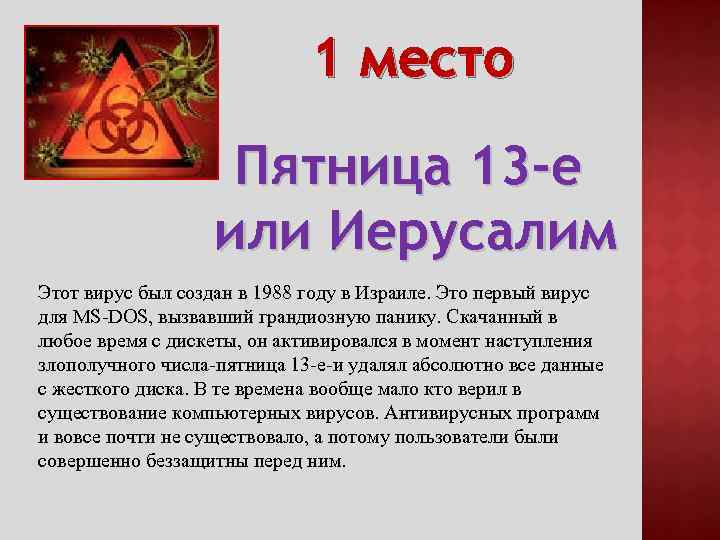 1 место

Пятница 13-е или Иерусалим

Этот вирус был создан в 1988 году в Израиле. Это первый вирус для MS-DOS, вызвавший грандиозную панику. Скачанный в любое время с дискеты, он активировался в момент наступления злополучного числа-пятница 13-е-и удалял абсолютно все данные с жесткого диска. В те времена вообще мало кто верил в существование компьютерных вирусов. Антивирусных программ и вовсе почти не существовало, а потому пользователи были совершенно беззащитны перед ним.